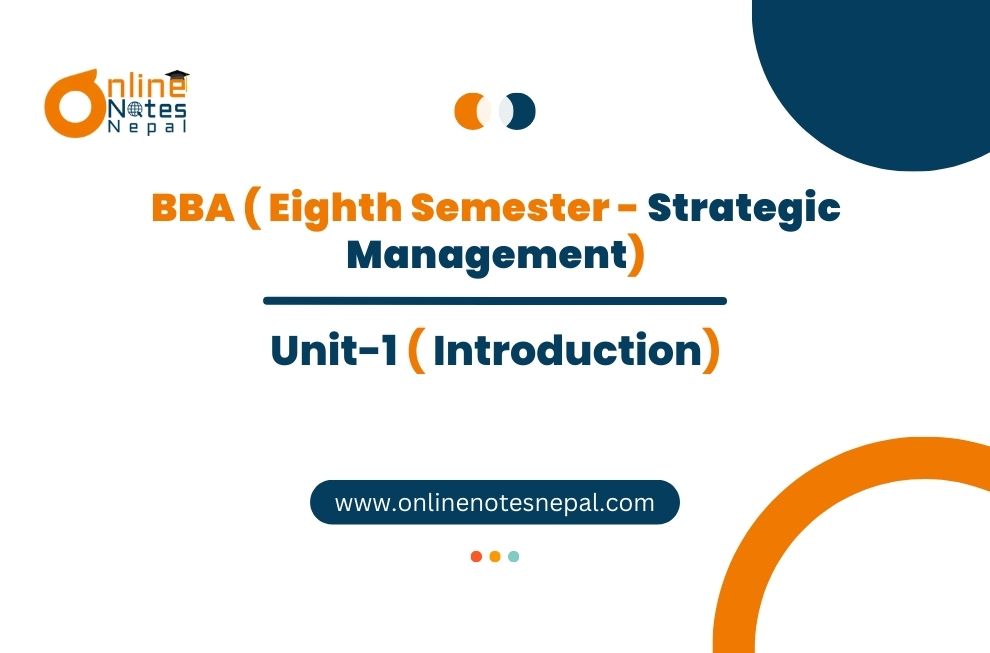 Online Notes Nepal

BBA ( Eighth Semester - Strategic Management)

Unit-1 ( Introduction)

www.onlinenotesnepal.com